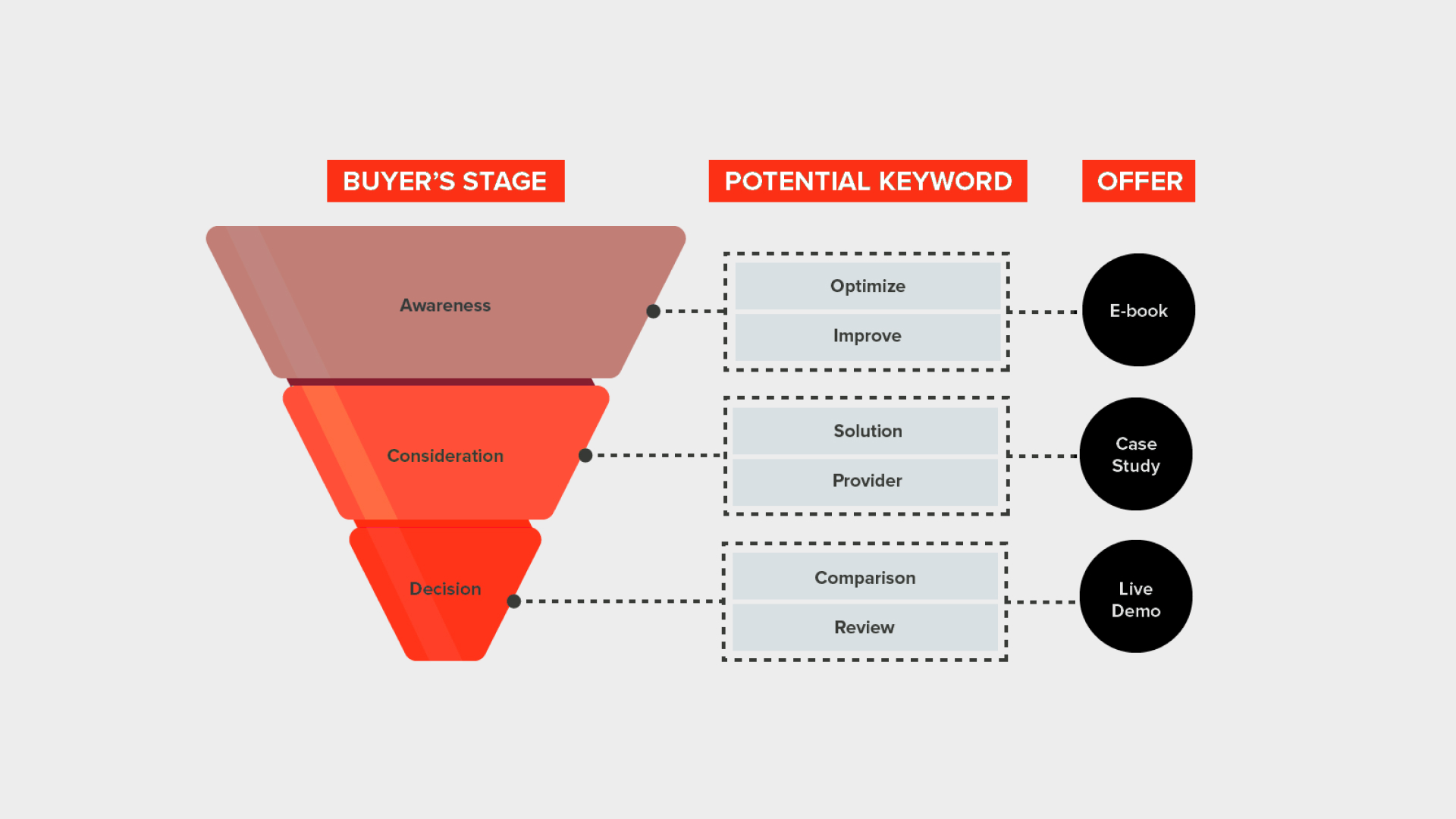 BUYER'S STAGE
POTENTIAL KEYWORD
OFFER

Awareness
Optimize
Improve
E-book

Consideration
Solution
Provider
Case Study

Decision
Comparison
Review
Live Demo